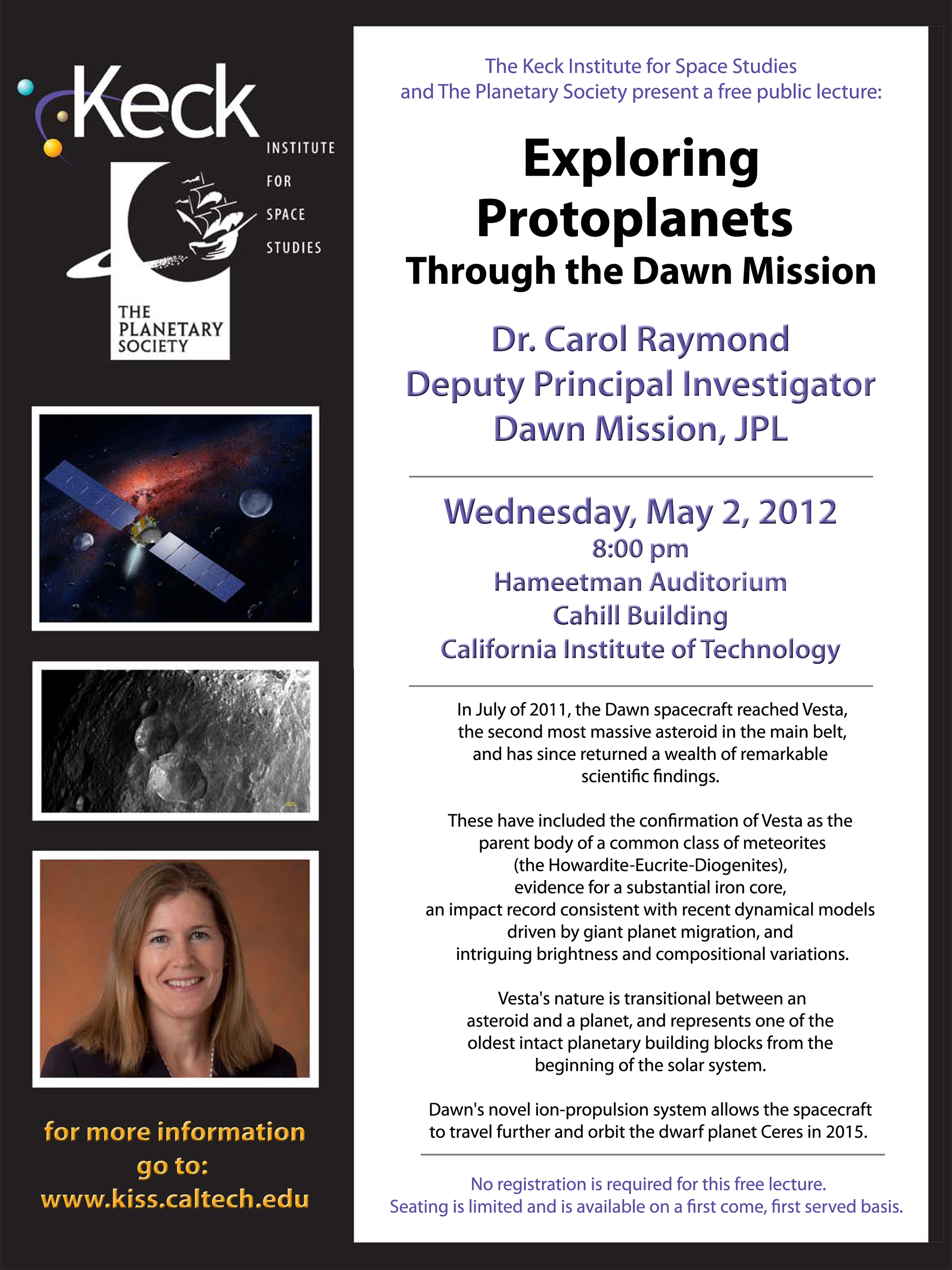 Keck
INSTITUTE
FOR
SPACE
STUDIES

THE PLANETARY SOCIETY

for more information go to: www.kiss.caltech.edu

The Keck Institute for Space Studies and The Planetary Society present a free public lecture:

Exploring Protoplanets
Through the Dawn Mission

Dr. Carol Raymond
Deputy Principal Investigator
Dawn Mission, JPL

Wednesday, May 2, 2012
8:00 pm
Hameetman Auditorium
Cahill Building
California Institute of Technology

In July of 2011, the Dawn spacecraft reached Vesta, the second most massive asteroid in the main belt, and has since returned a wealth of remarkable scientific findings.

These have included the confirmation of Vesta as the parent body of a common class of meteorites (the Howardite-Eucrite-Diogenites), evidence for a substantial iron core, an impact record consistent with recent dynamical models driven by giant planet migration, and intriguing brightness and compositional variations.

Vesta's nature is transitional between an asteroid and a planet, and represents one of the oldest intact planetary building blocks from the beginning of the solar system.

Dawn's novel ion-propulsion system allows the spacecraft to travel further and orbit the dwarf planet Ceres in 2015.

No registration is required for this free lecture.
Seating is limited and is available on a first come, first served basis.